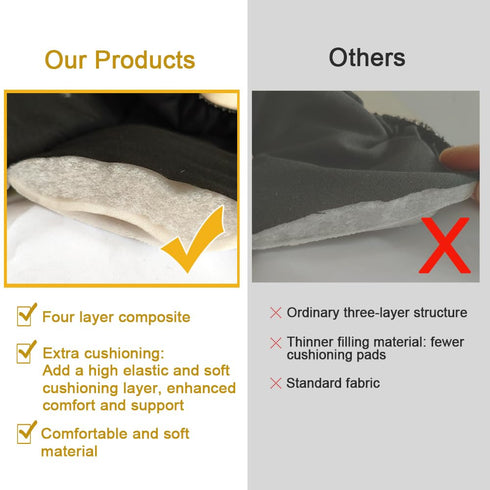 Our Products

Four layer composite

Extra cushioning:
Add a high elastic and soft cushioning layer, enhanced comfort and support

Comfortable and soft material

Others

Ordinary three-layer structure

Thinner filling material: fewer cushioning pads

Standard fabric